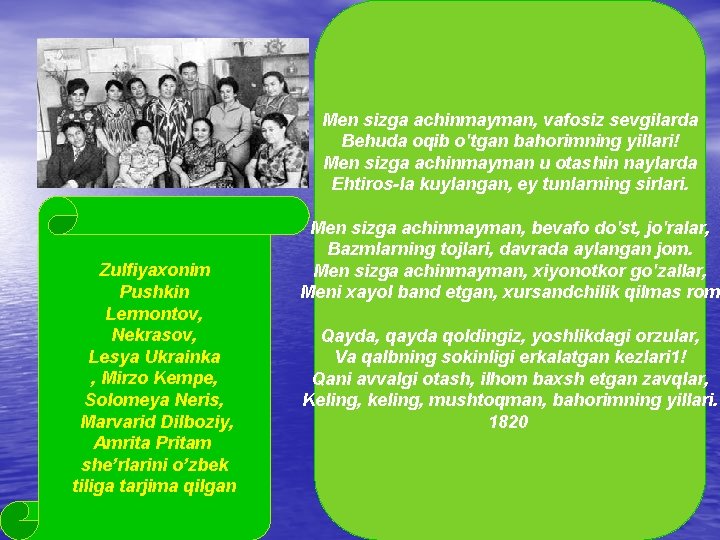 Zulfiyaxonim
Pushkin
Lermontov,
Nekrasov,
Lesya Ukrainka
, Mirzo Kempe,
Solomeya Neris,
Marvarid Dilboziy,
Amrita Pritam
she’rlarini o’zbek
tiliga tarjima qilgan

Men sizga achinmayman, vafosiz sevgilarda
Behuda oqib o'tgan bahorimning yillari!
Men sizga achinmayman u otashin naylarda
Ehtiros-la kuylangan, ey tunlarning sirlari.

Men sizga achinmayman, bevafo do'st, jo'ralar,
Bazmlarning tojlari, davrada aylangan jom.
Men sizga achinmayman, xiyonotkor go'zallar,
Meni xayol band etgan, xursandchilik qilmas rom

Qayda, qayda qoldingiz, yoshlikdagi orzular,
Va qalbning sokinligi erkalatgan kezlari1!
Qani avvalgi otash, ilhom baxsh etgan zavqlar,
Keling, keling, mushtoqman, bahorimning yillari.
1820